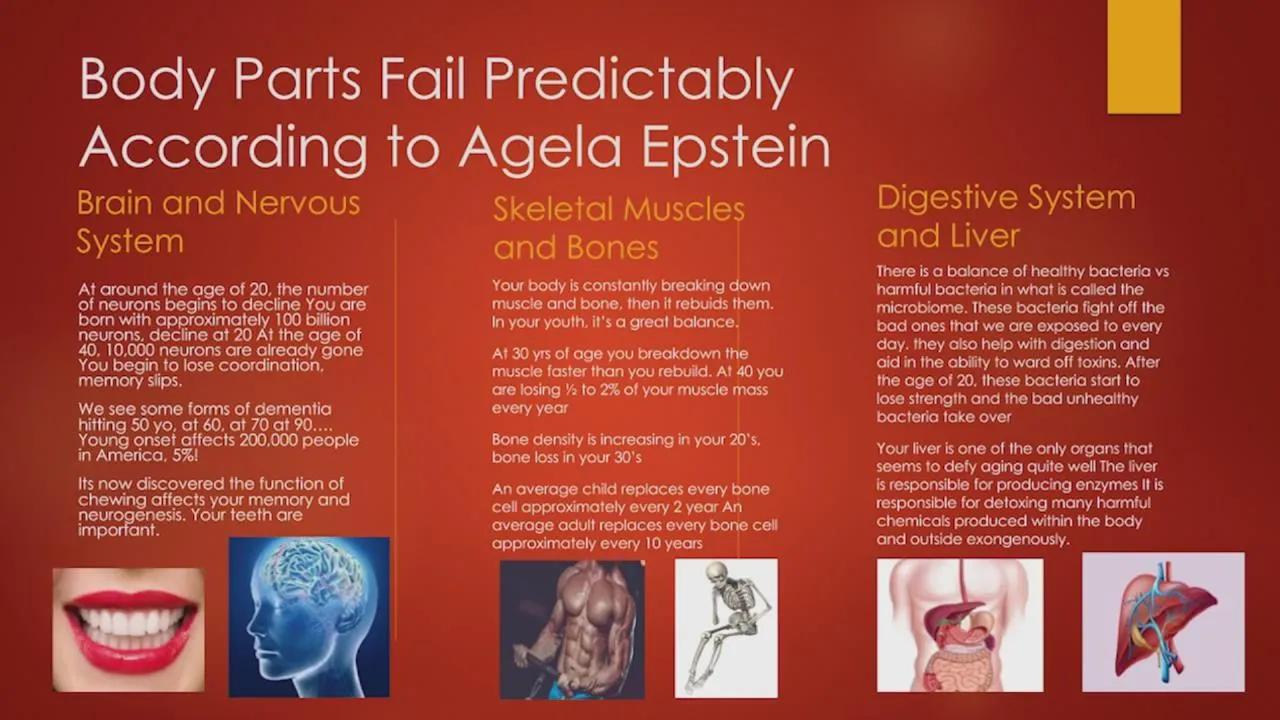 Body Parts Fail Predictably According to Agela Epstein

Brain and Nervous System

At around the age of 20, the number of neurons begins to decline You are born with approximately 100 billion neurons, decline at 20 At the age of 40, 10,000 neurons are already gone You begin to lose coordination, memory slips.

We see some forms of dementia hitting 50 yo, at 60, at 70 at 90…. Young onset affects 200,000 people in America, 5%!

Its now discovered the function of chewing affects your memory and neurogenesis. Your teeth are important.

Skeletal Muscles and Bones

Your body is constantly breaking down muscle and bone, then it rebuids them. In your youth, it's a great balance.

At 30 yrs of age you breakdown the muscle faster than you rebuild. At 40 you are losing ½ to 2% of your muscle mass every year

Bone density is increasing in your 20's, bone loss in your 30's

An average child replaces every bone cell approximately every 2 year An average adult replaces every bone cell approximately every 10 years

Digestive System and Liver

There is a balance of healthy bacteria vs harmful bacteria in what is called the microbiome. These bacteria fight off the bad ones that we are exposed to every day. they also help with digestion and aid in the ability to ward off toxins. After the age of 20, these bacteria start to lose strength and the bad unhealthy bacteria take over

Your liver is one of the only organs that seems to defy aging quite well The liver is responsible for producing enzymes It is responsible for detoxing many harmful chemicals produced within the body and outside exongenously.